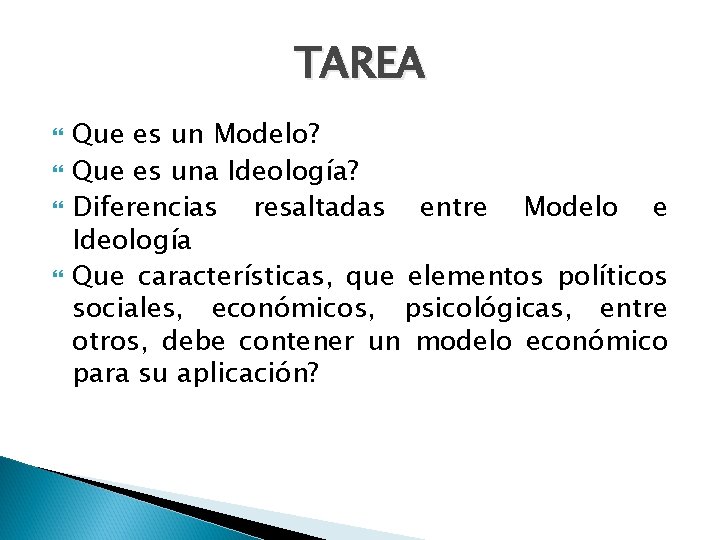 TAREA

Que es un Modelo?

Que es una Ideología?

Diferencias resaltadas entre Modelo e Ideología

Que características, que elementos políticos sociales, económicos, psicológicas, entre otros, debe contener un modelo económico para su aplicación?